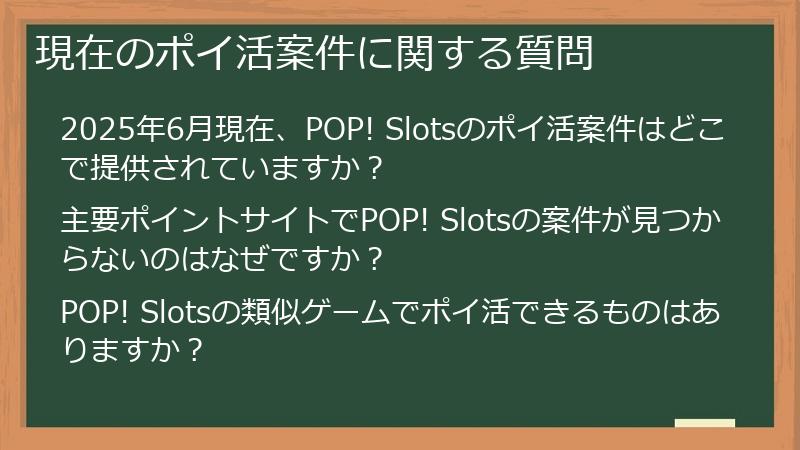 現在のポイ活案件に関する質問

2025年6月現在、POP! Slotsのポイ活案件はどこで提供されていますか？

主要ポイントサイトでPOP! Slotsの案件が見つからないのはなぜですか？

POP! Slotsの類似ゲームでポイ活できるものはありますか？